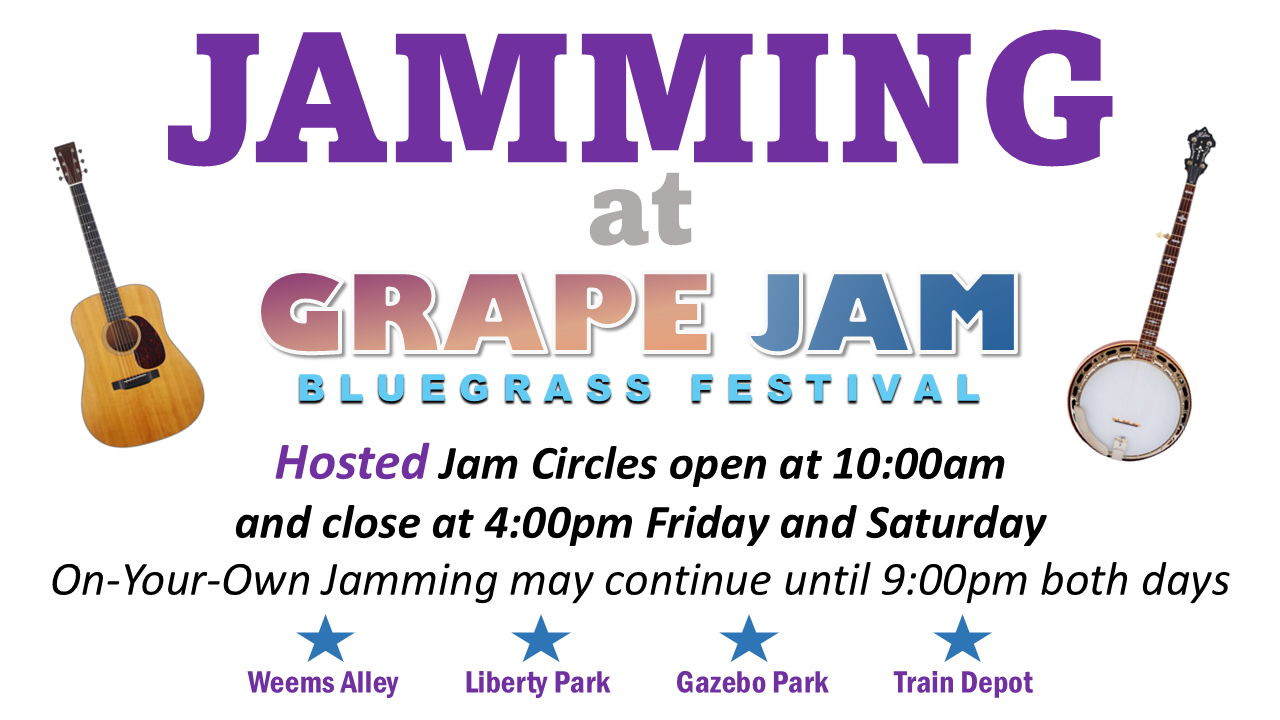 JAMMING
at
GRAPE JAM
BLUEGRASS FESTIVAL

Hosted Jam Circles open at 10:00am and close at 4:00pm Friday and Saturday

On-Your-Own Jamming may continue until 9:00pm both days

Weems Alley Liberty Park Gazebo Park Train Depot